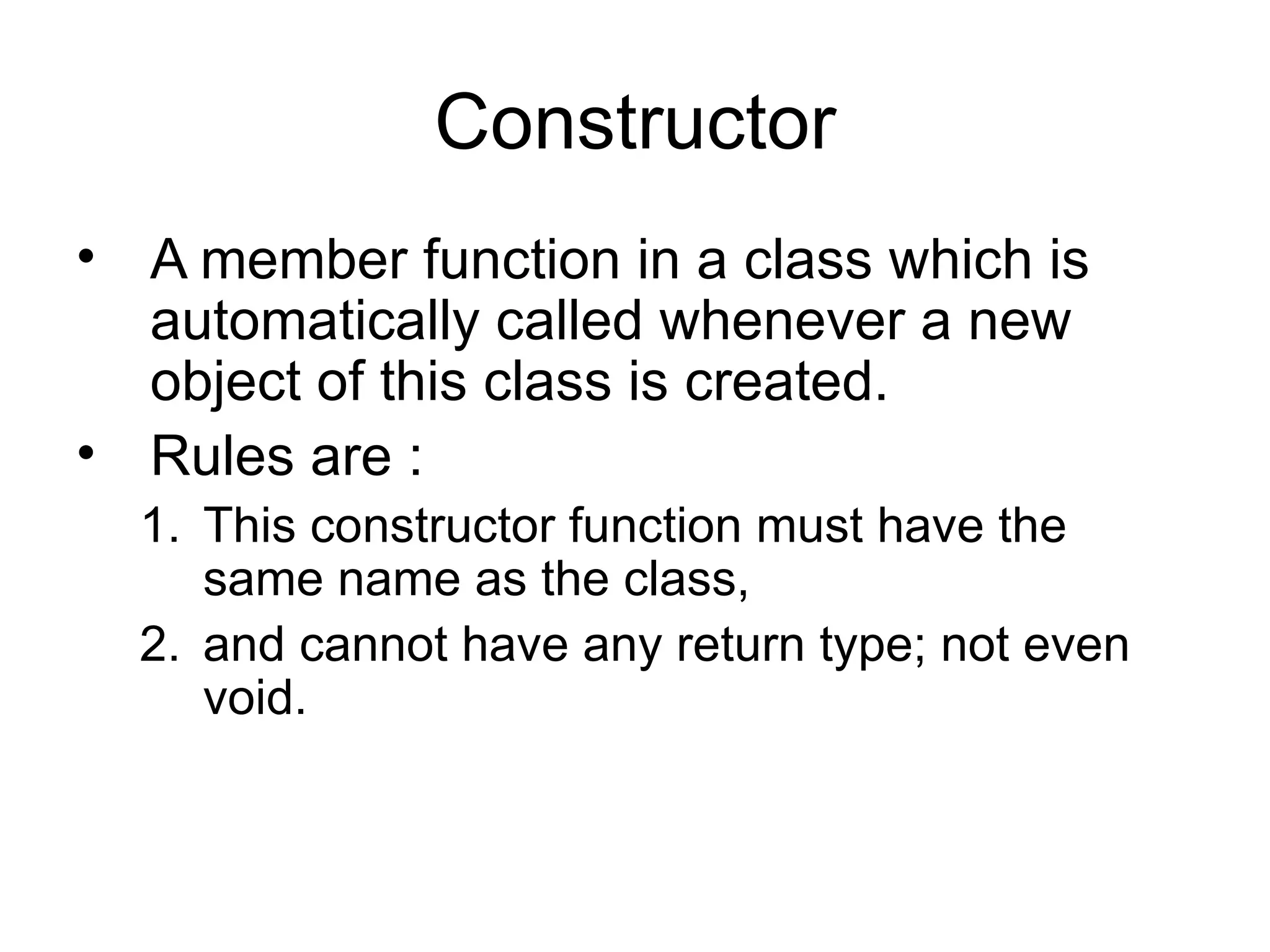 Constructor

• A member function in a class which is automatically called whenever a new object of this class is created.
• Rules are :
1. This constructor function must have the same name as the class,
2. and cannot have any return type; not even void.